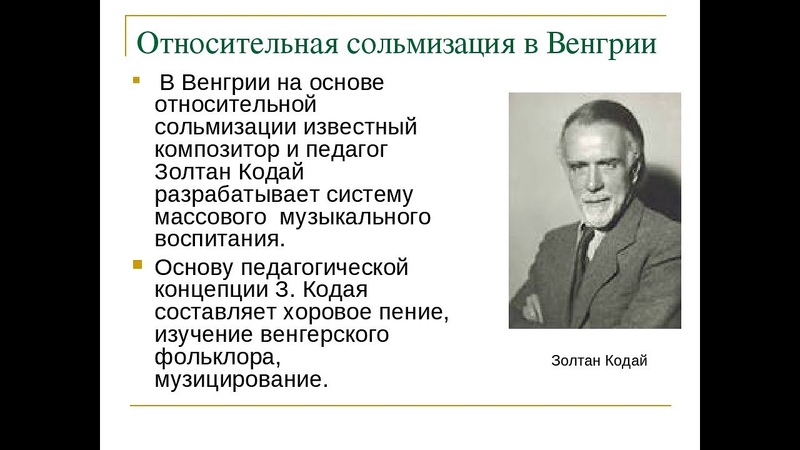 Относительная сольмизация в Венгрии

В Венгрии на основе относительной сольмизации известный композитор и педагог Золтан Кодай разрабатывает систему массового музыкального воспитания.

Основу педагогической концепции З. Кодая составляет хоровое пение, изучение венгерского фольклора, музицирование.

Золтан Кодай